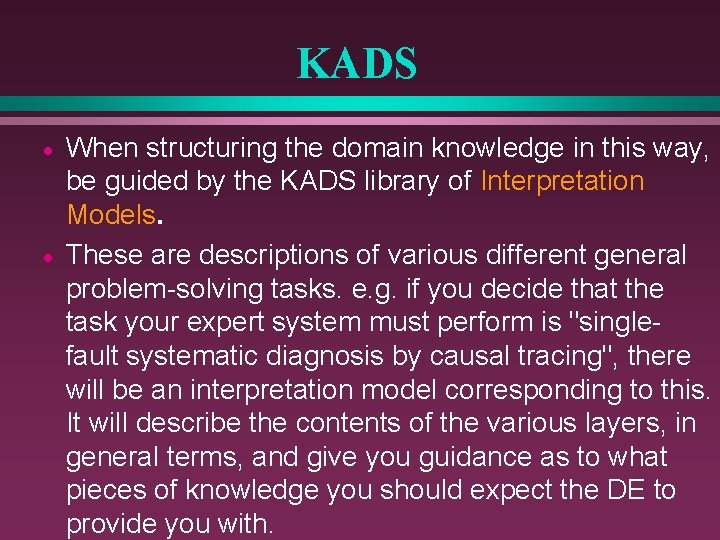 KADS

• When structuring the domain knowledge in this way, be guided by the KADS library of Interpretation Models.

• These are descriptions of various different general problem-solving tasks. e.g. if you decide that the task your expert system must perform is "single-fault systematic diagnosis by causal tracing", there will be an interpretation model corresponding to this. It will describe the contents of the various layers, in general terms, and give you guidance as to what pieces of knowledge you should expect the DE to provide you with.